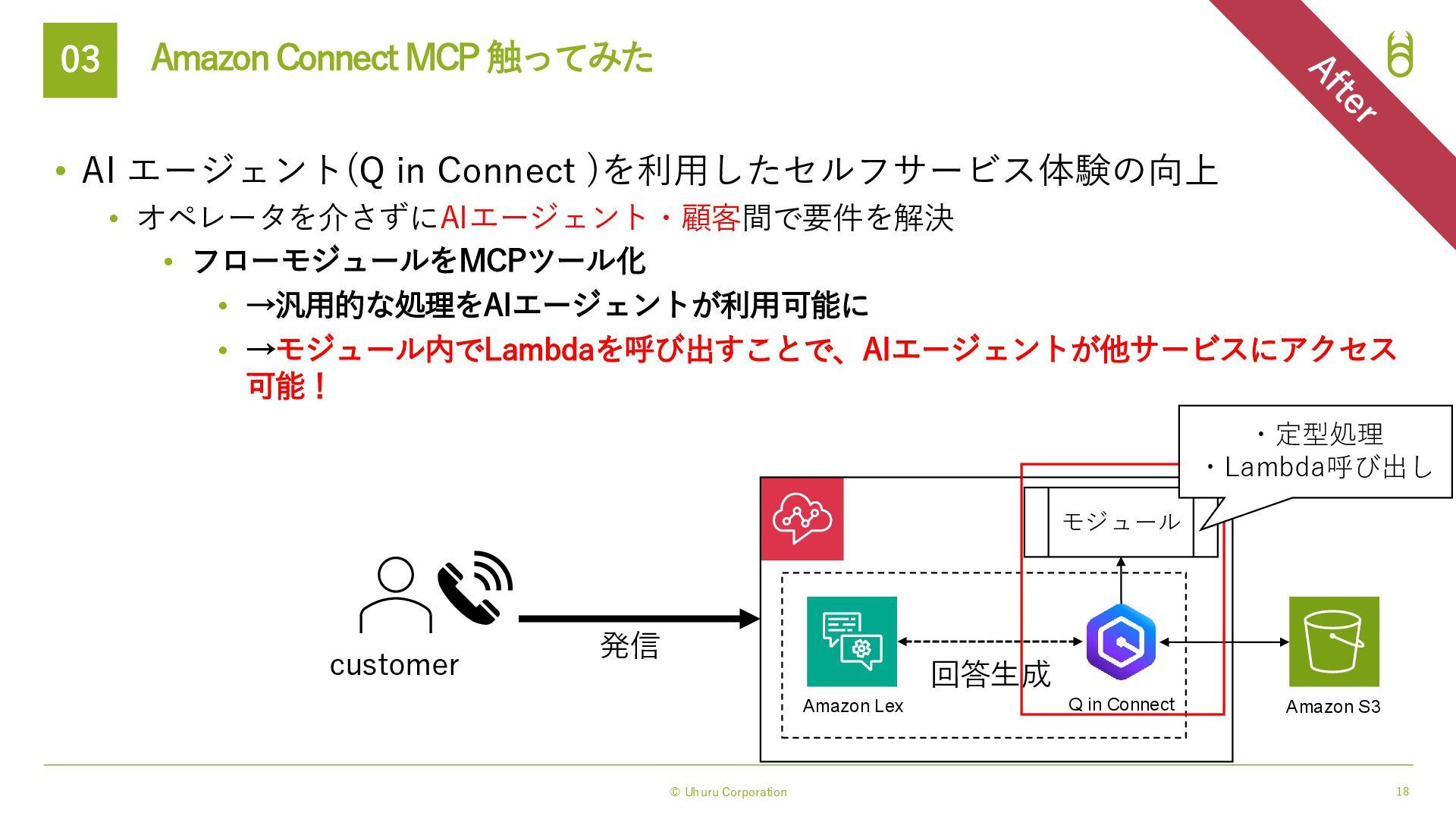 03 Amazon Connect MCP 触ってみた

After

• AI エージェント(Q in Connect )を利用したセルフサービス体験の向上
• オペレータを介さずにAIエージェント・顧客間で要件を解決
• フローモジュールをMCPツール化
• →汎用的な処理をAIエージェントが利用可能に
• →モジュール内でLambdaを呼び出すことで、AIエージェントが他サービスにアクセス可能！

・定型処理
・Lambda呼び出し

モジュール

customer

発信

Amazon Lex

回答生成

Q in Connect

Amazon S3

© Uhuru Corporation

18